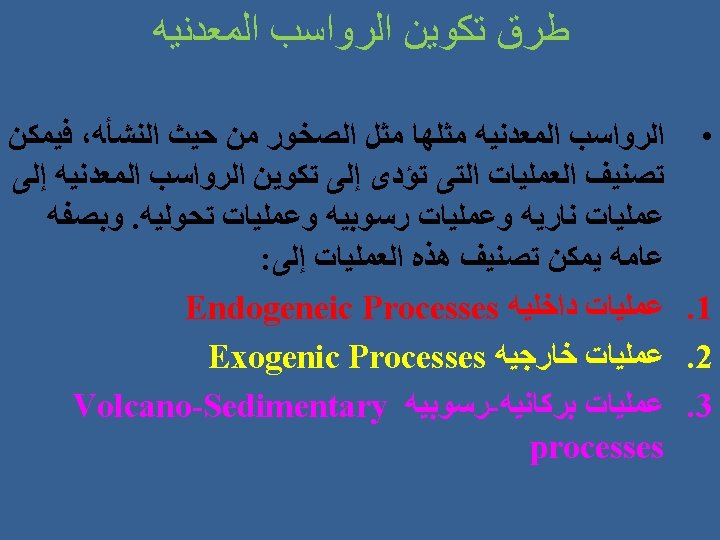 طرق تكوين الرواسب المعدنيه

• الرواسب المعدنيه مثلها مثل الصخور من حيث النشأه، فيمكن تصنيف العمليات التى تؤدى إلى تكوين الرواسب المعدنيه إلى عمليات ناريه وعمليات رسوبيه وعمليات تحوليه. وبصفه عامه يمكن تصنيف هذه العمليات إلى:

1. عمليات داخليه Endogeneic Processes
2. عمليات خارجيه Exogenic Processes
3. عمليات بركانيه-رسوبيه Volcano-Sedimentary processes